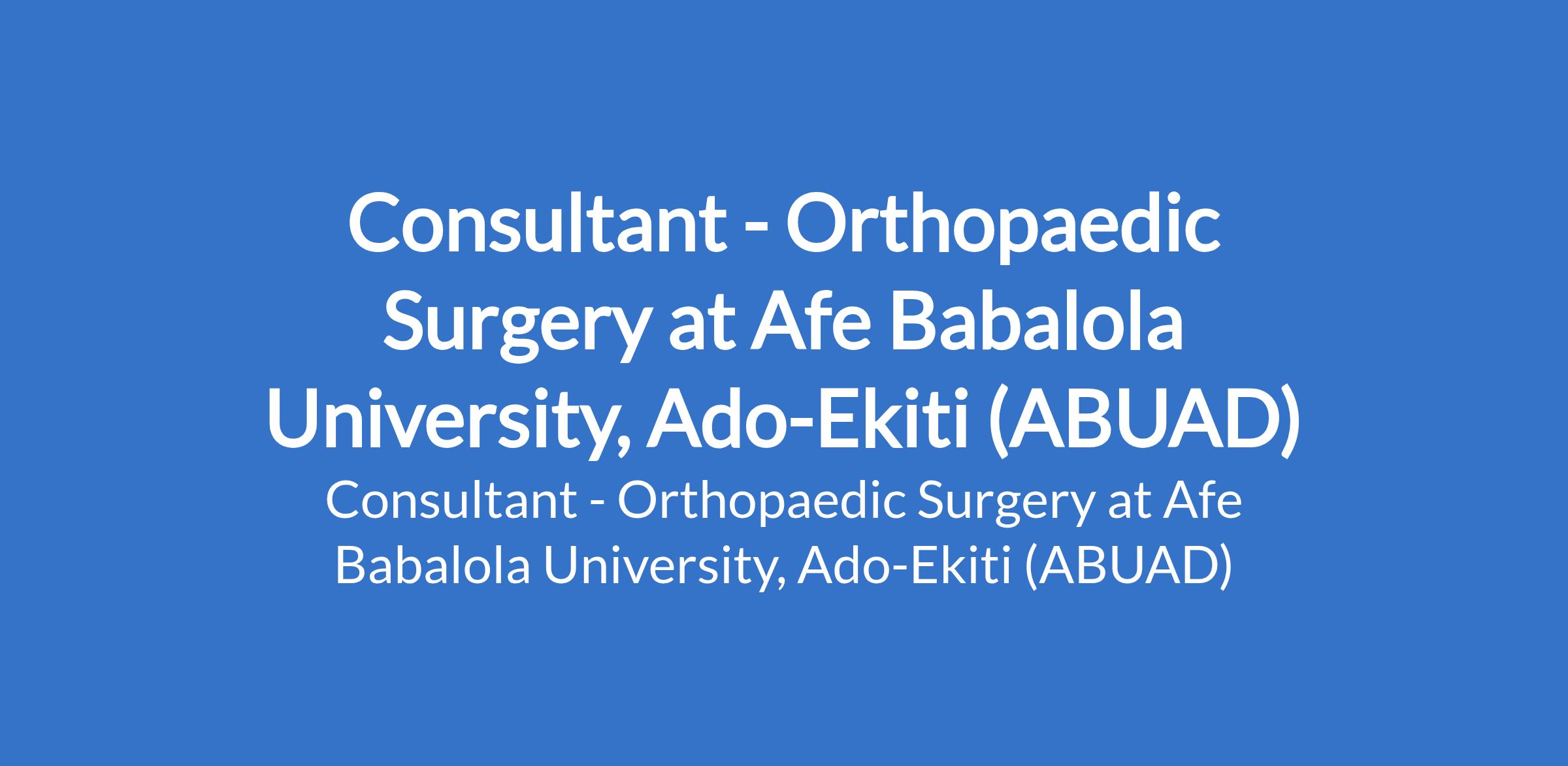 Consultant - Orthopaedic Surgery at Afe Babalola University, Ado-Ekiti (ABUAD)

Consultant - Orthopaedic Surgery at Afe Babalola University, Ado-Ekiti (ABUAD)